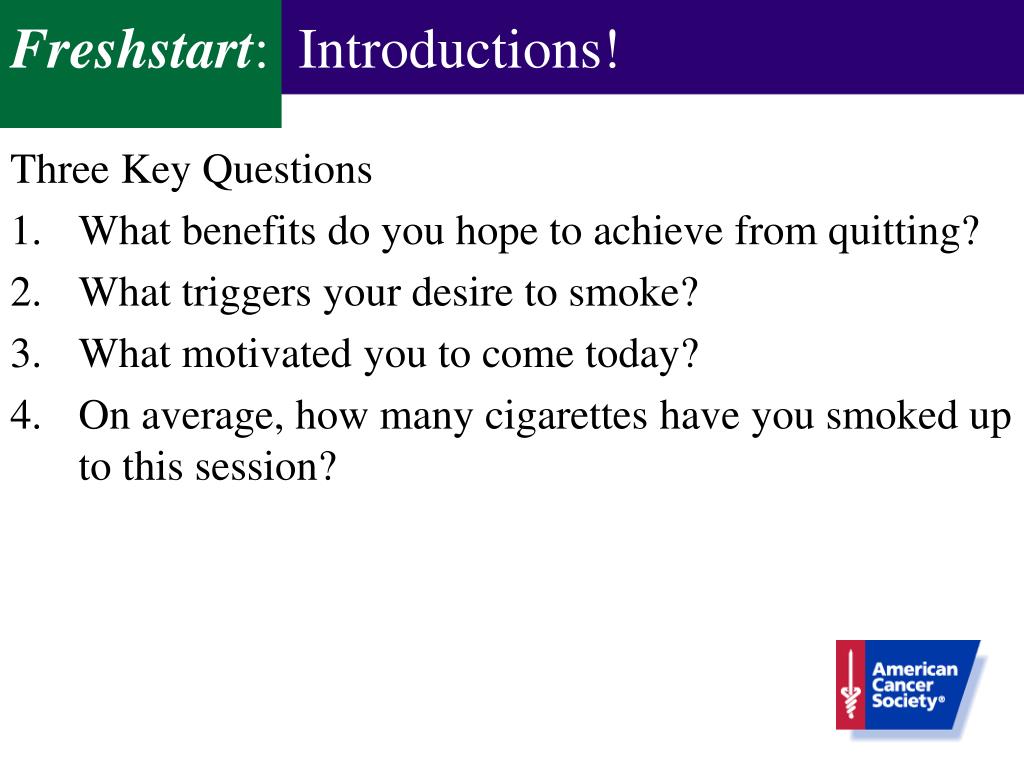 Freshstart: Introductions!

Three Key Questions

1. What benefits do you hope to achieve from quitting?
2. What triggers your desire to smoke?
3. What motivated you to come today?
4. On average, how many cigarettes have you smoked up to this session?

American Cancer Society®